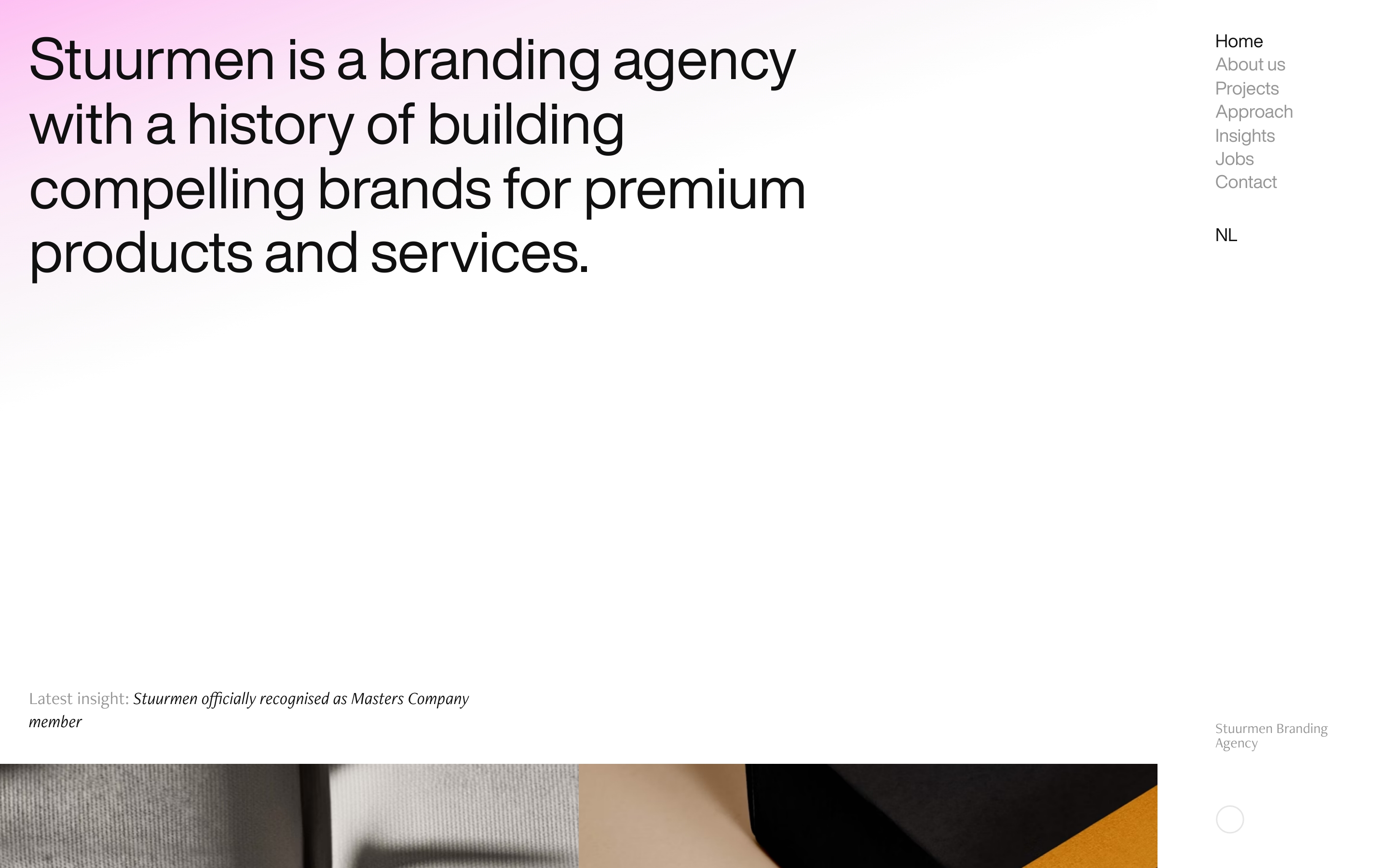 Stuurmen is a branding agency with a history of building compelling brands for premium products and services.

Home
About us
Projects
Approach
Insights
Jobs
Contact

NL

Latest insight: Stuurmen officially recognised as Masters Company member

Stuurmen Branding Agency